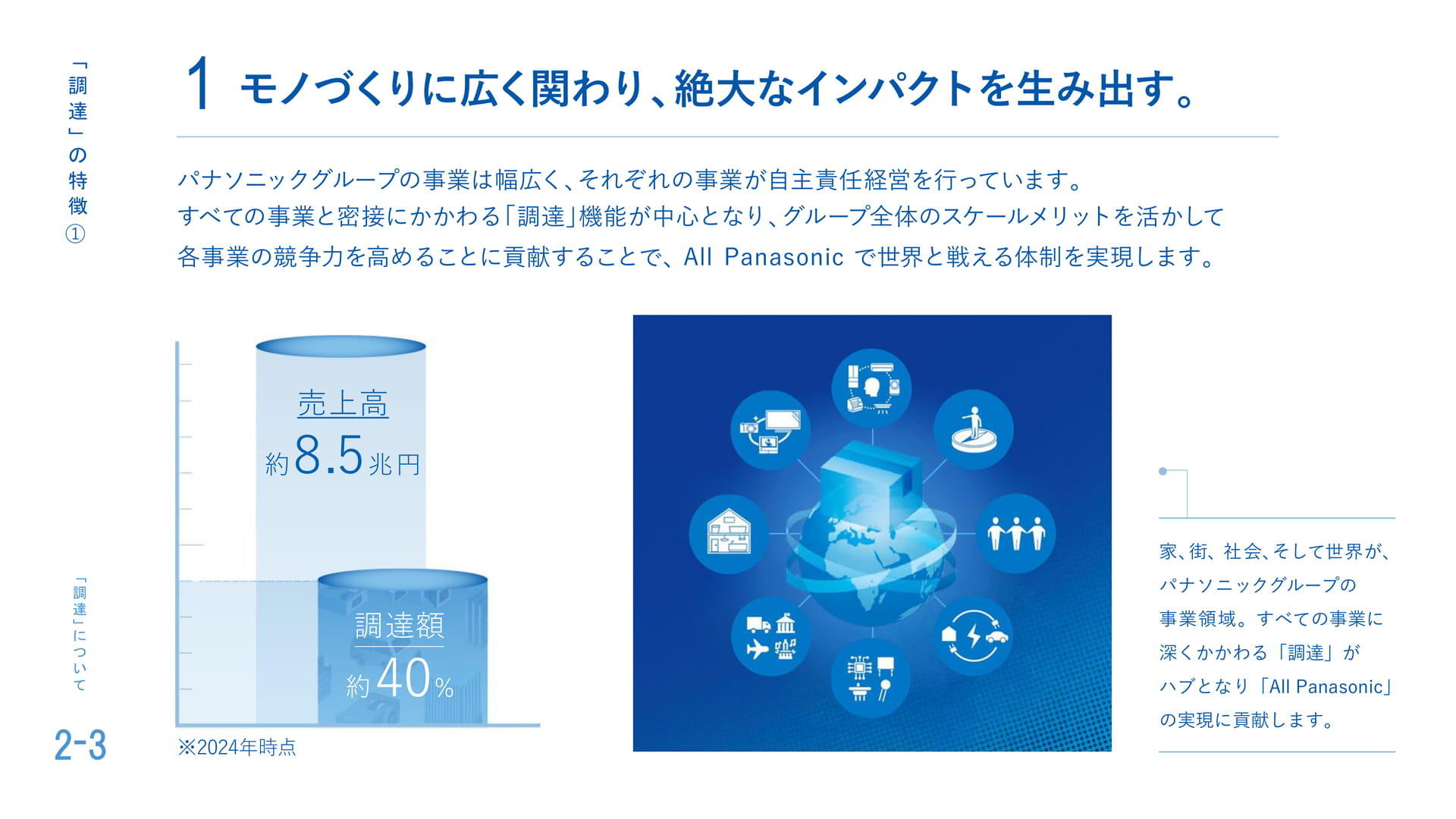 「調達」の特徴①

1 モノづくりに広く関わり、絶大なインパクトを生み出す。

パナソニックグループの事業は幅広く、それぞれの事業が自主責任経営を行っています。
すべての事業と密接にかかわる「調達」機能が中心となり、グループ全体のスケールメリットを活かして各事業の競争力を高めることに貢献することで、All Panasonic で世界と戦える体制を実現します。

売上高
約8.5兆円

調達額
約40%

※2024年時点

家、街、社会、そして世界が、パナソニックグループの事業領域。すべての事業に深くかかわる「調達」がハブとなり「All Panasonic」の実現に貢献します。

「調達」について

2-3